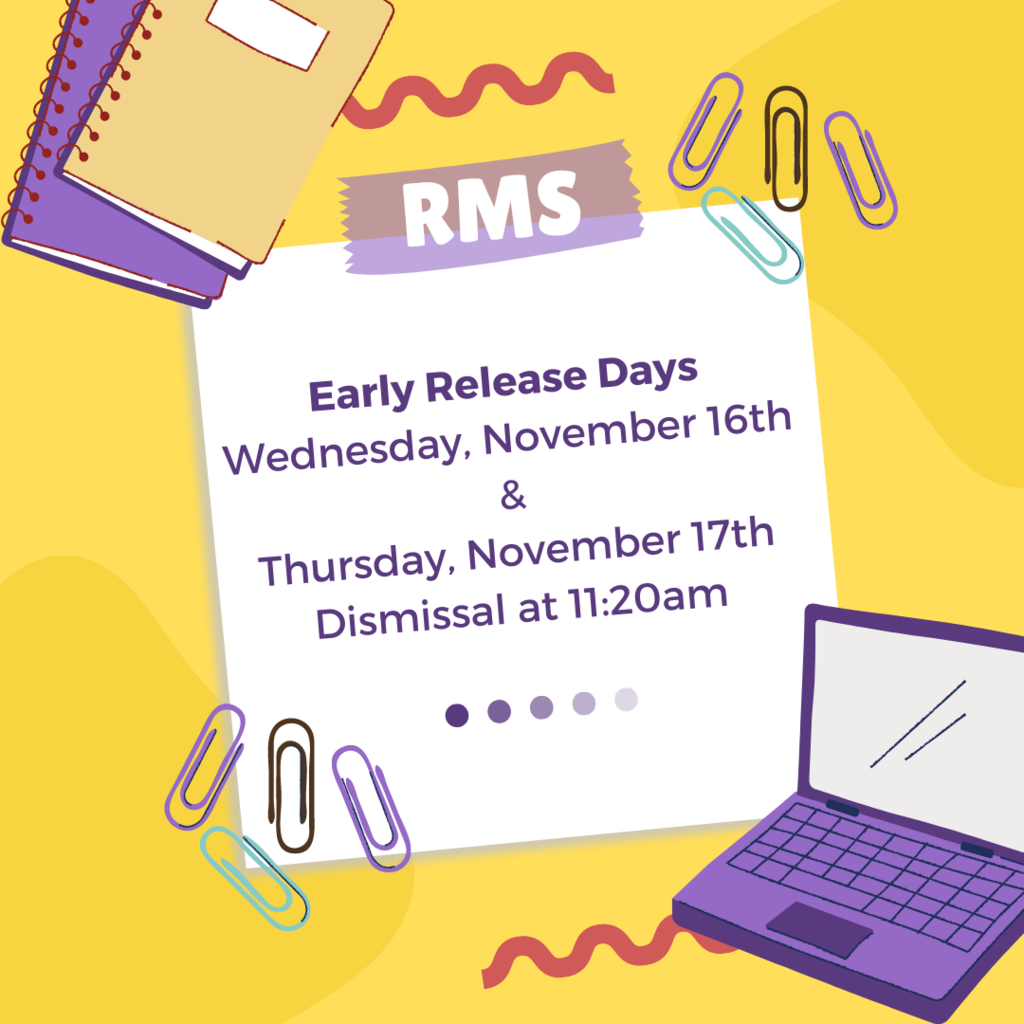 RMS

Early Release Days
Wednesday, November 16th
&
Thursday, November 17th
Dismissal at 11:20am